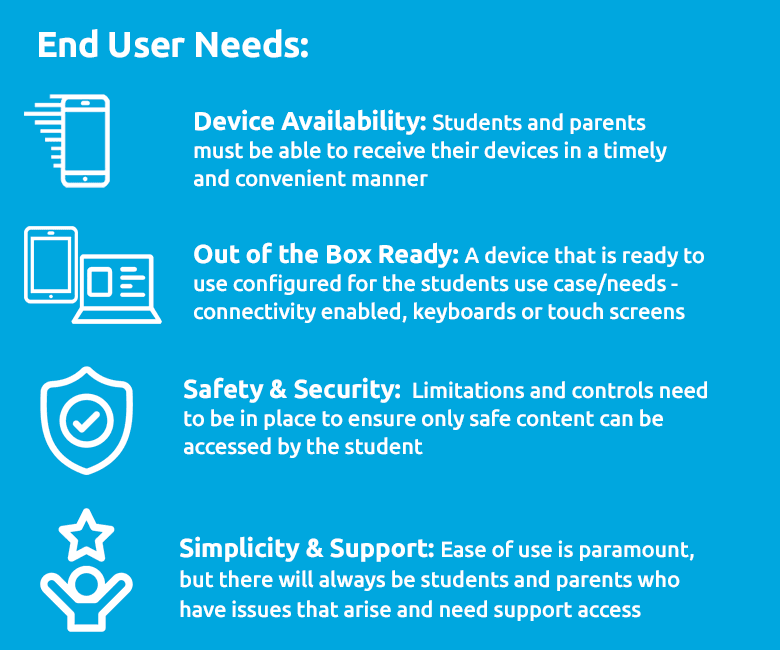 End User Needs:

Device Availability: Students and parents must be able to receive their devices in a timely and convenient manner

Out of the Box Ready: A device that is ready to use configured for the students use case/needs - connectivity enabled, keyboards or touch screens

Safety & Security: Limitations and controls need to be in place to ensure only safe content can be accessed by the student

Simplicity & Support: Ease of use is paramount, but there will always be students and parents who have issues that arise and need support access